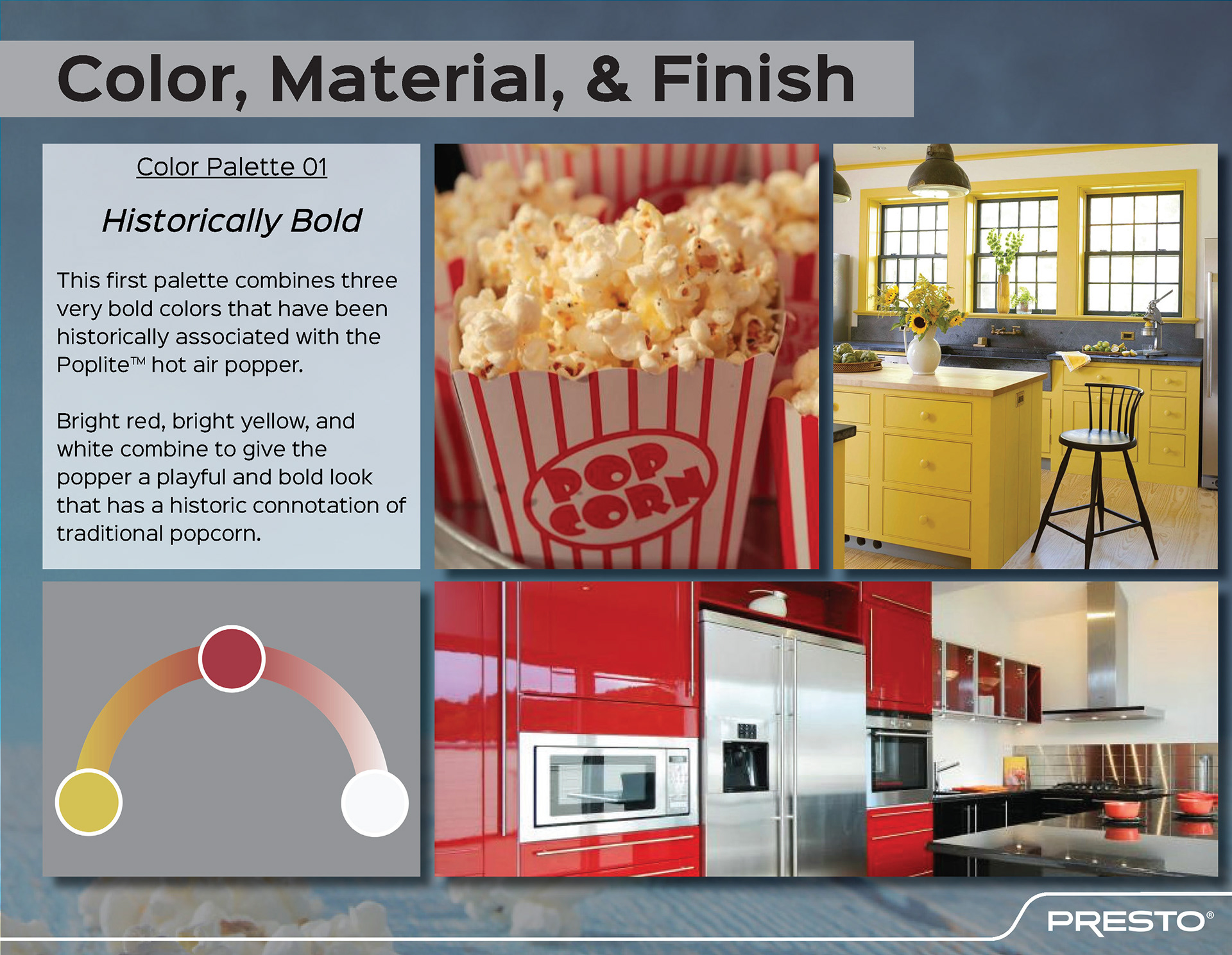 Color, Material, & Finish

Color Palette 01

Historically Bold

This first palette combines three very bold colors that have been historically associated with the Poplite™ hot air popper.

Bright red, bright yellow, and white combine to give the popper a playful and bold look that has a historic connotation of traditional popcorn.

POP CORN

PRESTO®